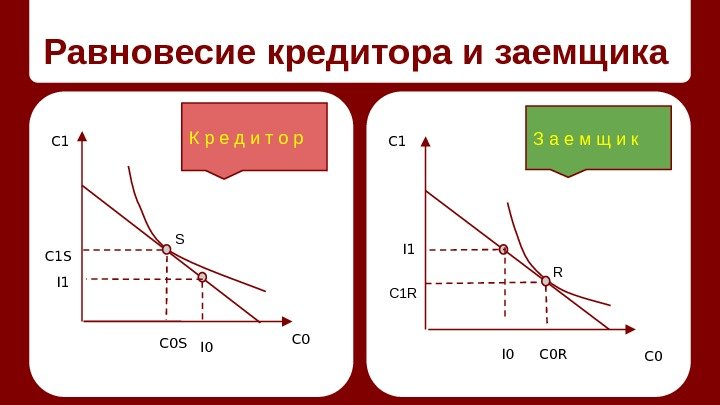 Равновесие кредитора и заемщика

Кредитор

C1

S

C1S

I1

C0S

I0

C0

Заемщик

C1

I1

R

C1R

I0

C0R

C0